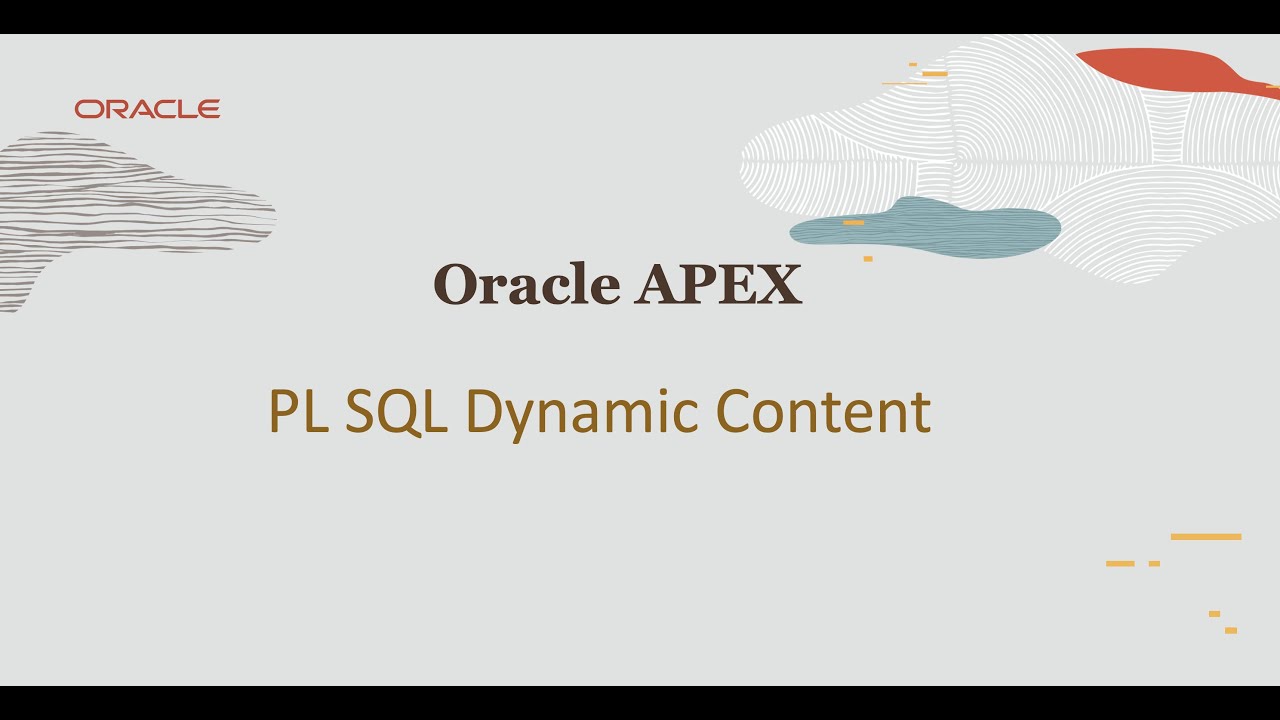 ORACLE

Oracle APEX

PL SQL Dynamic Content